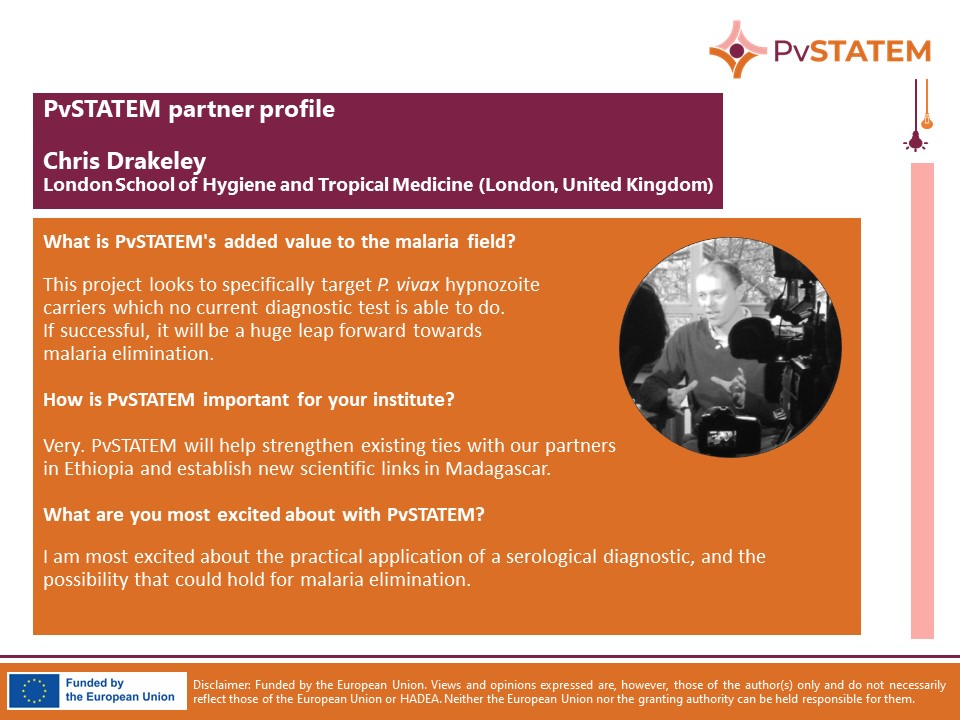 PvSTATEM

PvSTATEM partner profile

Chris Drakeley
London School of Hygiene and Tropical Medicine (London, United Kingdom)

What is PvSTATEM's added value to the malaria field?

This project looks to specifically target P. vivax hypnozoite carriers which no current diagnostic test is able to do. If successful, it will be a huge leap forward towards malaria elimination.

How is PvSTATEM important for your institute?

Very. PvSTATEM will help strengthen existing ties with our partners in Ethiopia and establish new scientific links in Madagascar.

What are you most excited about with PvSTATEM?

I am most excited about the practical application of a serological diagnostic, and the possibility that could hold for malaria elimination.

Funded by the European Union

Disclaimer: Funded by the European Union. Views and opinions expressed are, however, those of the author(s) only and do not necessarily reflect those of the European Union or HADEA. Neither the European Union nor the granting authority can be held responsible for them.